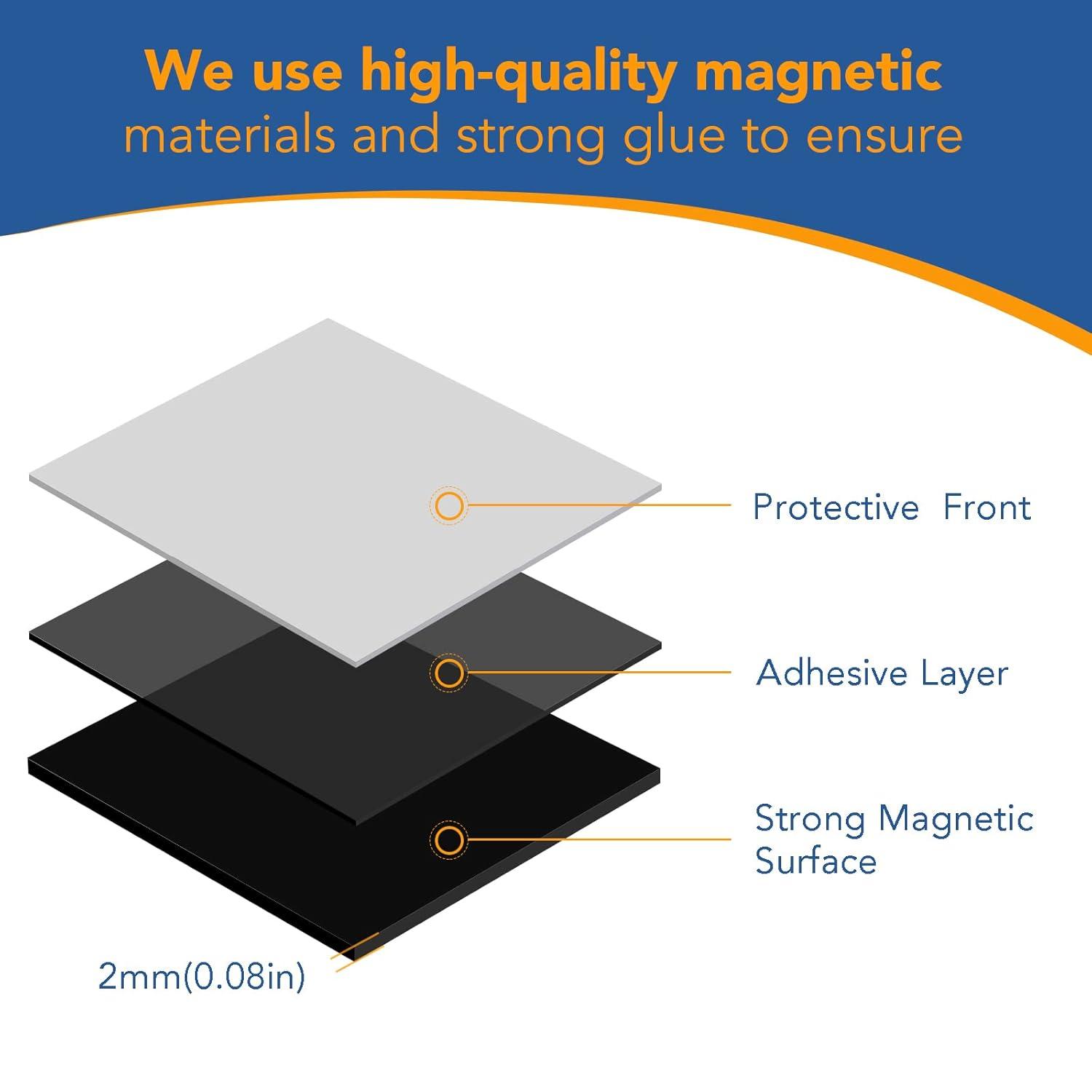 We use high-quality magnetic materials and strong glue to ensure

Protective Front

Adhesive Layer

Strong Magnetic Surface

2mm(0.08in)